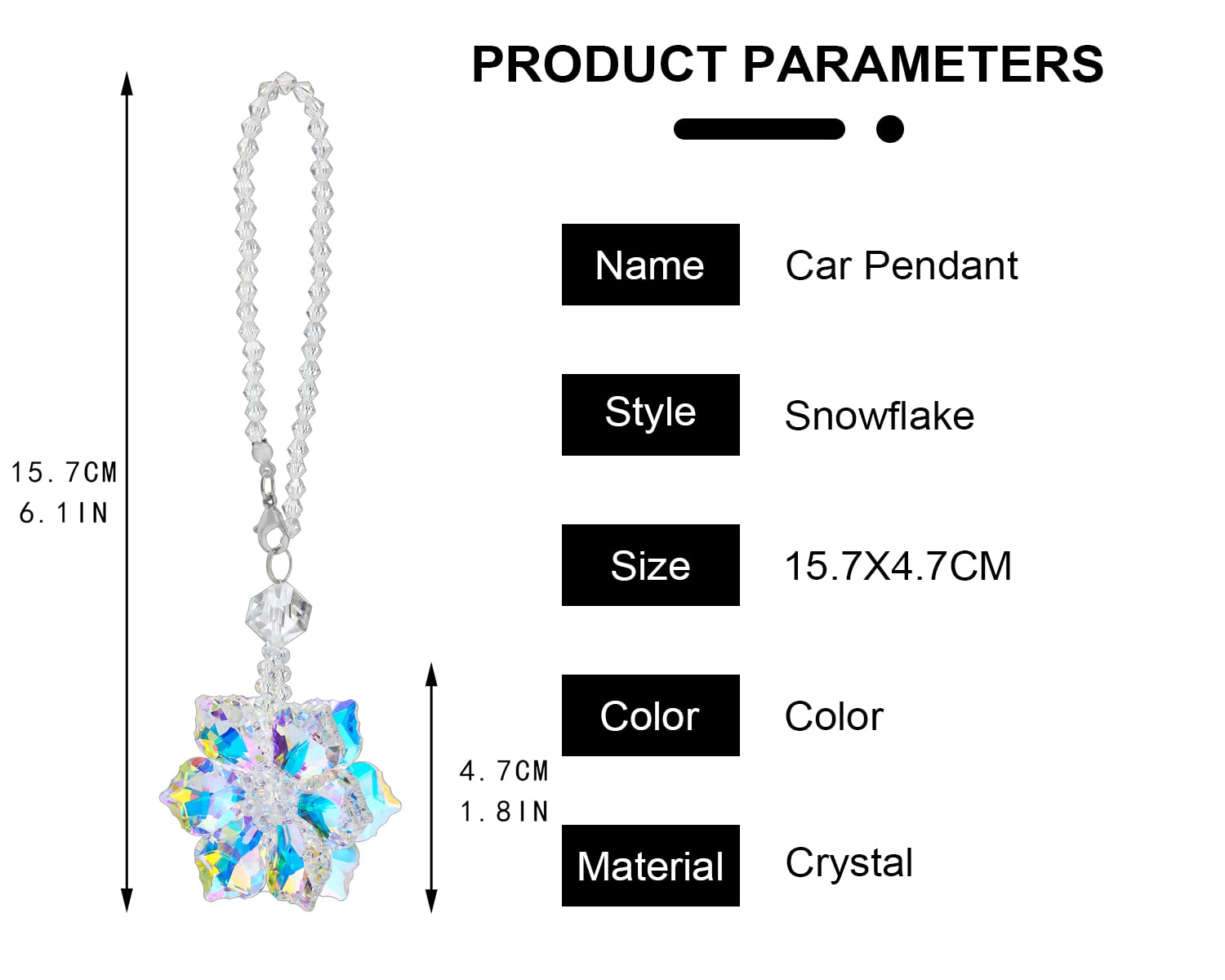 PRODUCT PARAMETERS

15.7CM
6.1IN

4.7CM
1.8IN

| Name | Car Pendant |
|---|---|
| Style | Snowflake |
| Size | 15.7X4.7CM |
| Color | Color |
| Material | Crystal |